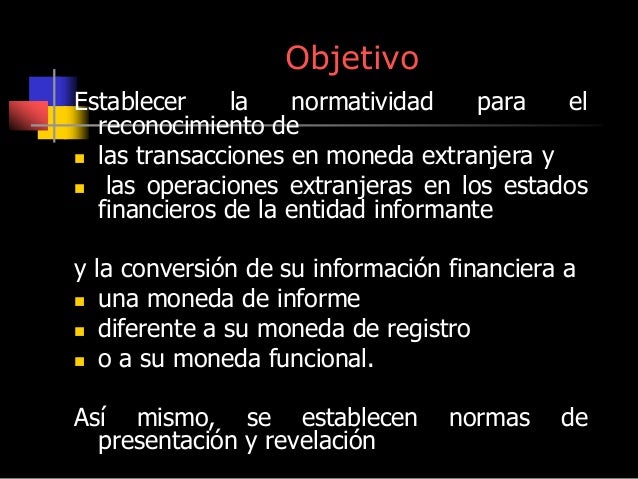 Objetivo

Establecer la normatividad para el reconocimiento de

- las transacciones en moneda extranjera y
- las operaciones extranjeras en los estados financieros de la entidad informante

y la conversión de su información financiera a

- una moneda de informe
- diferente a su moneda de registro
- o a su moneda funcional.

Así mismo, se establecen normas de presentación y revelación